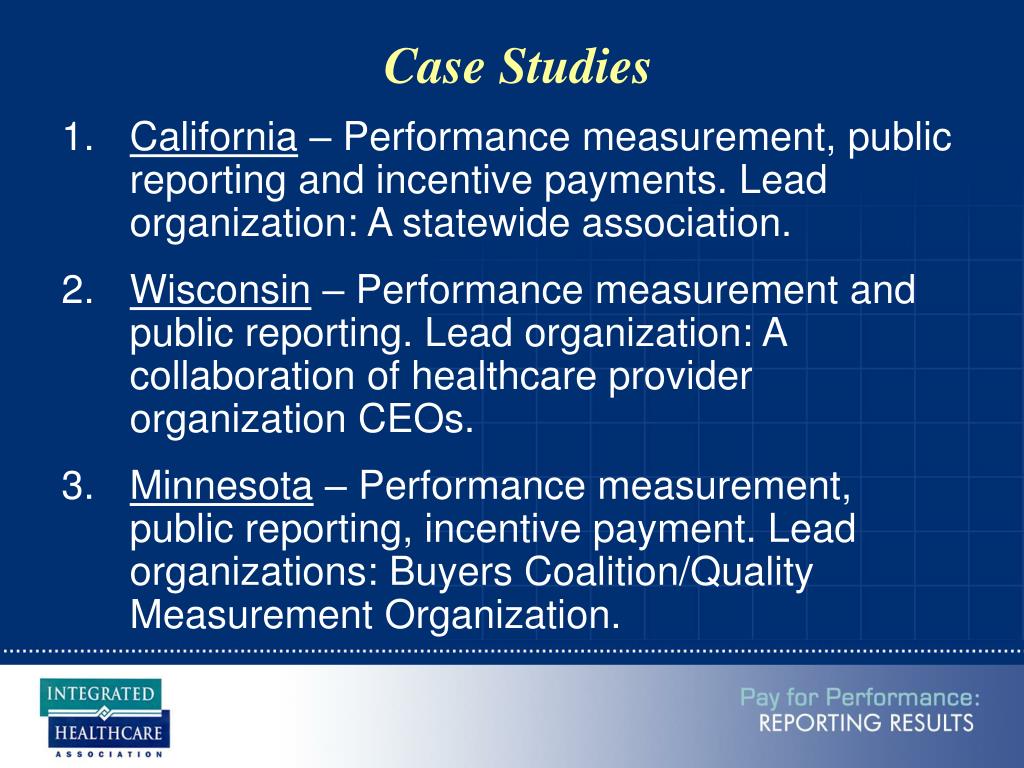 Case Studies

1. California – Performance measurement, public reporting and incentive payments. Lead organization: A statewide association.

2. Wisconsin – Performance measurement and public reporting. Lead organization: A collaboration of healthcare provider organization CEOs.

3. Minnesota – Performance measurement, public reporting, incentive payment. Lead organizations: Buyers Coalition/Quality Measurement Organization.

INTEGRATED HEALTHCARE ASSOCIATION

Pay for Performance: REPORTING RESULTS